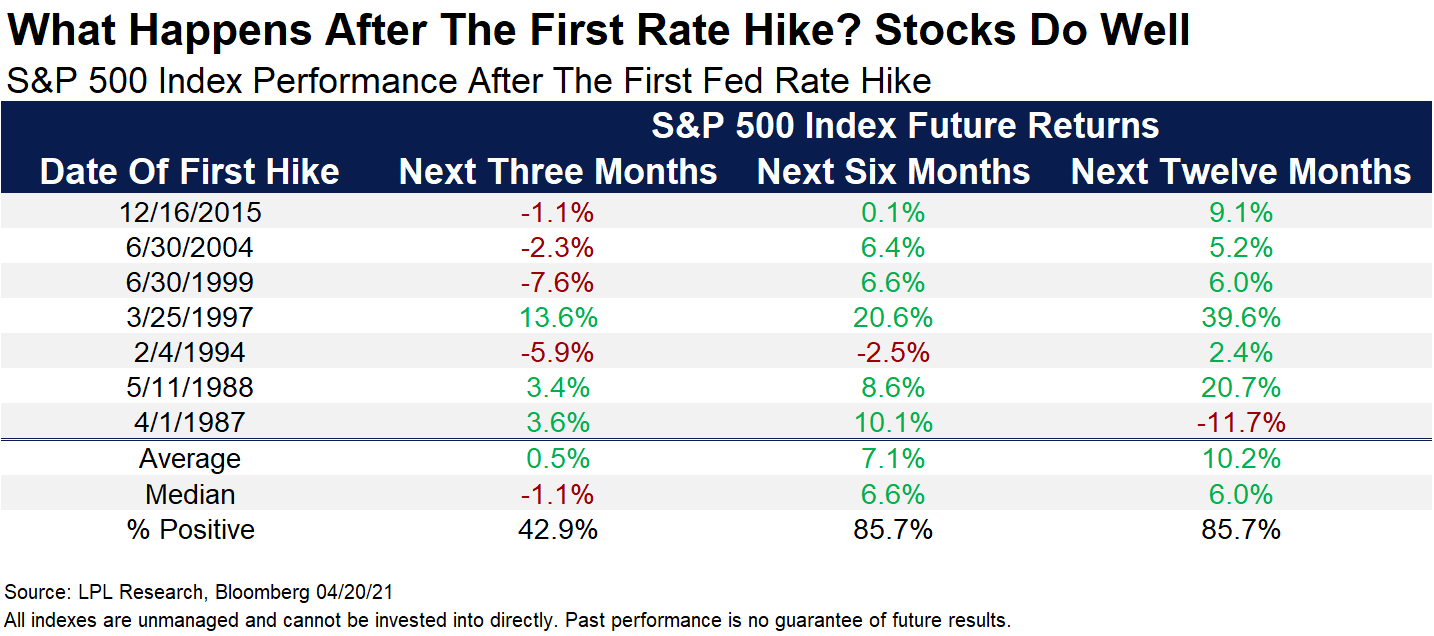 What Happens After The First Rate Hike? Stocks Do Well

S&P 500 Index Performance After The First Fed Rate Hike

| | S&P 500 Index Future Returns | | |
|---|---|---|---|
| Date Of First Hike | Next Three Months | Next Six Months | Next Twelve Months |
| 12/16/2015 | -1.1% | 0.1% | 9.1% |
| 6/30/2004 | -2.3% | 6.4% | 5.2% |
| 6/30/1999 | -7.6% | 6.6% | 6.0% |
| 3/25/1997 | 13.6% | 20.6% | 39.6% |
| 2/4/1994 | -5.9% | -2.5% | 2.4% |
| 5/11/1988 | 3.4% | 8.6% | 20.7% |
| 4/1/1987 | 3.6% | 10.1% | -11.7% |
| Average | 0.5% | 7.1% | 10.2% |
| Median | -1.1% | 6.6% | 6.0% |
| % Positive | 42.9% | 85.7% | 85.7% |

Source: LPL Research, Bloomberg 04/20/21

All indexes are unmanaged and cannot be invested into directly. Past performance is no guarantee of future results.